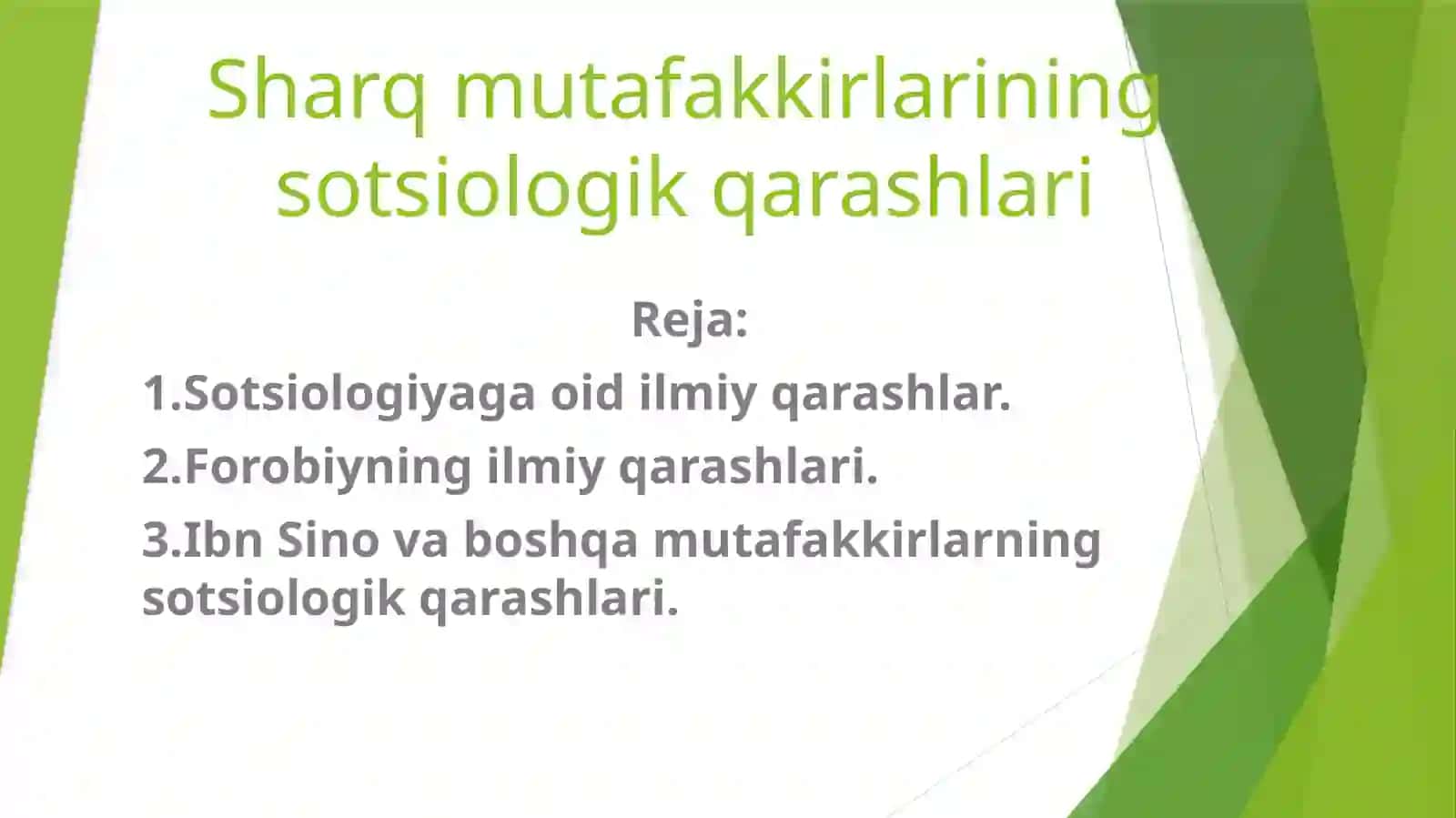 Sharq mutafakkirlarining sotsiologik qarashlari

Reja:

1.Sotsiologiyaga oid ilmiy qarashlar.

2.Forobiyning ilmiy qarashlari.

3.Ibn Sino va boshqa mutafakkirlarning sotsiologik qarashlari.